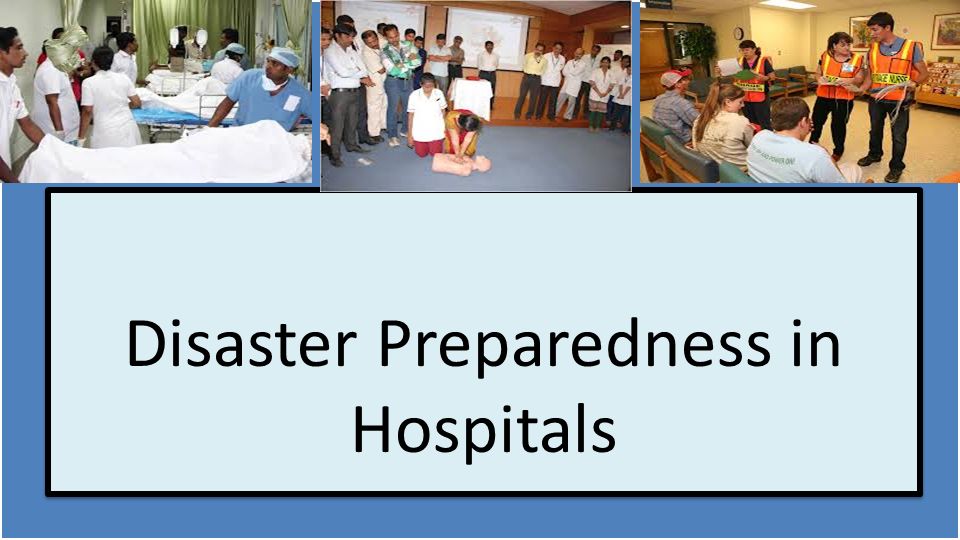 Disaster Preparedness in Hospitals